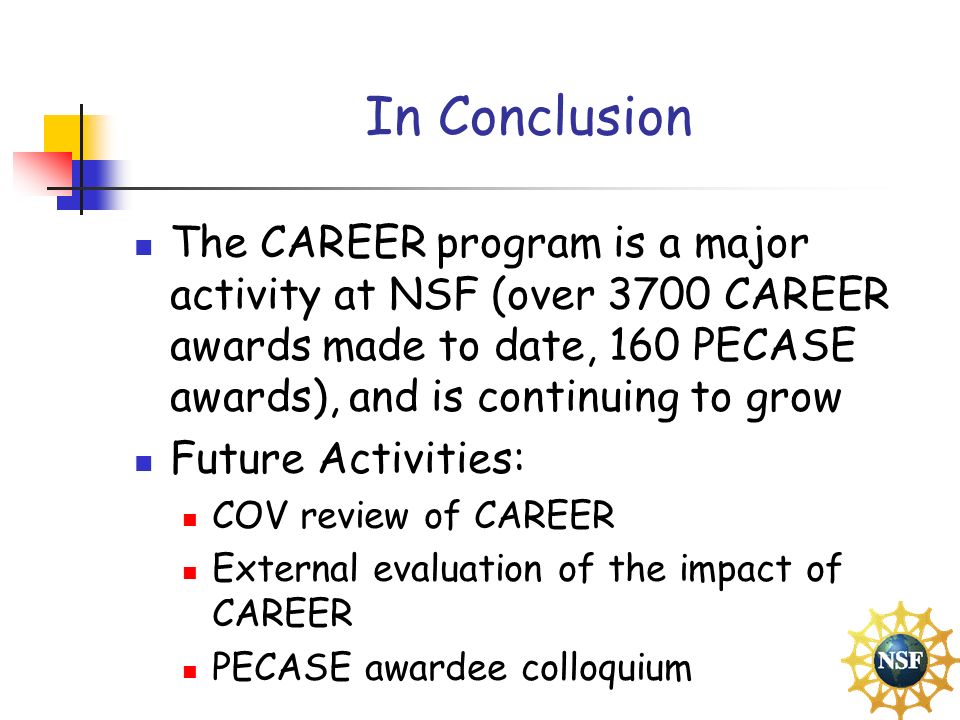 In Conclusion

- The CAREER program is a major activity at NSF (over 3700 CAREER awards made to date, 160 PECASE awards), and is continuing to grow
- Future Activities:
  - COV review of CAREER
  - External evaluation of the impact of CAREER
  - PECASE awardee colloquium

NSF